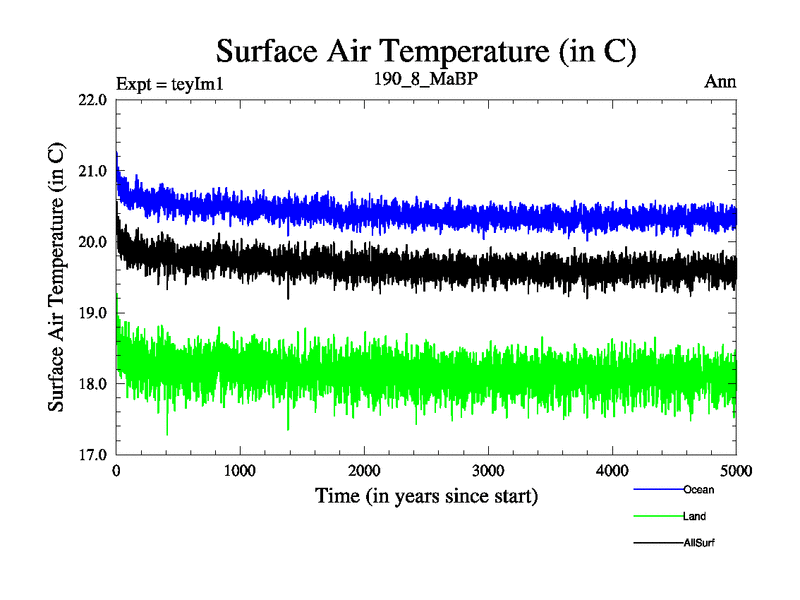 Surface Air Temperature (in C)

Expt = teyIm1

190_8_MaBP

Ann

Surface Air Temperature (in C)

22.0
21.0
20.0
19.0
18.0
17.0

0
1000
2000
3000
4000
5000

Time (in years since start)

Ocean
Land
AllSurf